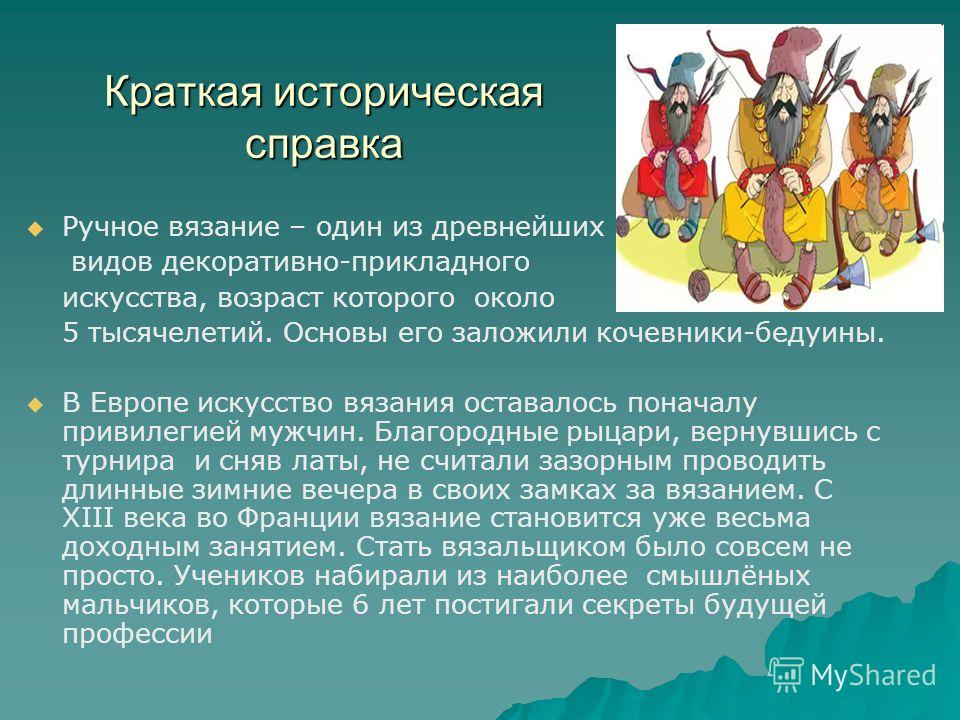 Краткая историческая справка

Ручное вязание – один из древнейших видов декоративно-прикладного искусства, возраст которого около 5 тысячелетий. Основы его заложили кочевники-бедуины.

В Европе искусство вязания оставалось поначалу привилегией мужчин. Благородные рыцари, вернувшись с турнира и сняв латы, не считали зазорным проводить длинные зимние вечера в своих замках за вязанием. С XIII века во Франции вязание становится уже весьма доходным занятием. Стать вязальщиком было совсем не просто. Учеников набирали из наиболее смышлёных мальчиков, которые 6 лет постигали секреты будущей профессии

MyShared